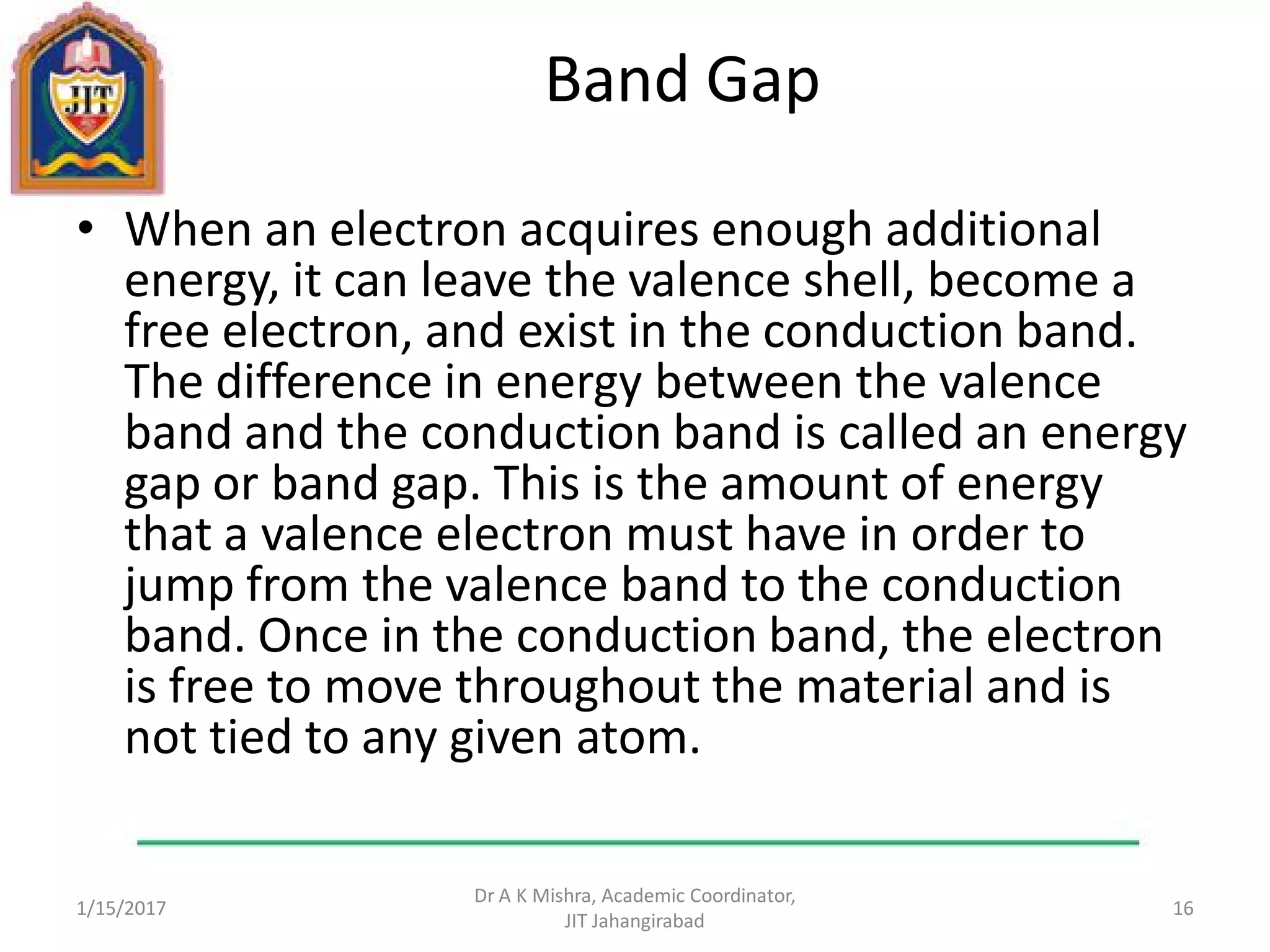 JIT

Band Gap

• When an electron acquires enough additional energy, it can leave the valence shell, become a free electron, and exist in the conduction band. The difference in energy between the valence band and the conduction band is called an energy gap or band gap. This is the amount of energy that a valence electron must have in order to jump from the valence band to the conduction band. Once in the conduction band, the electron is free to move throughout the material and is not tied to any given atom.

1/15/2017

Dr A K Mishra, Academic Coordinator, JIT Jahangirabad

16